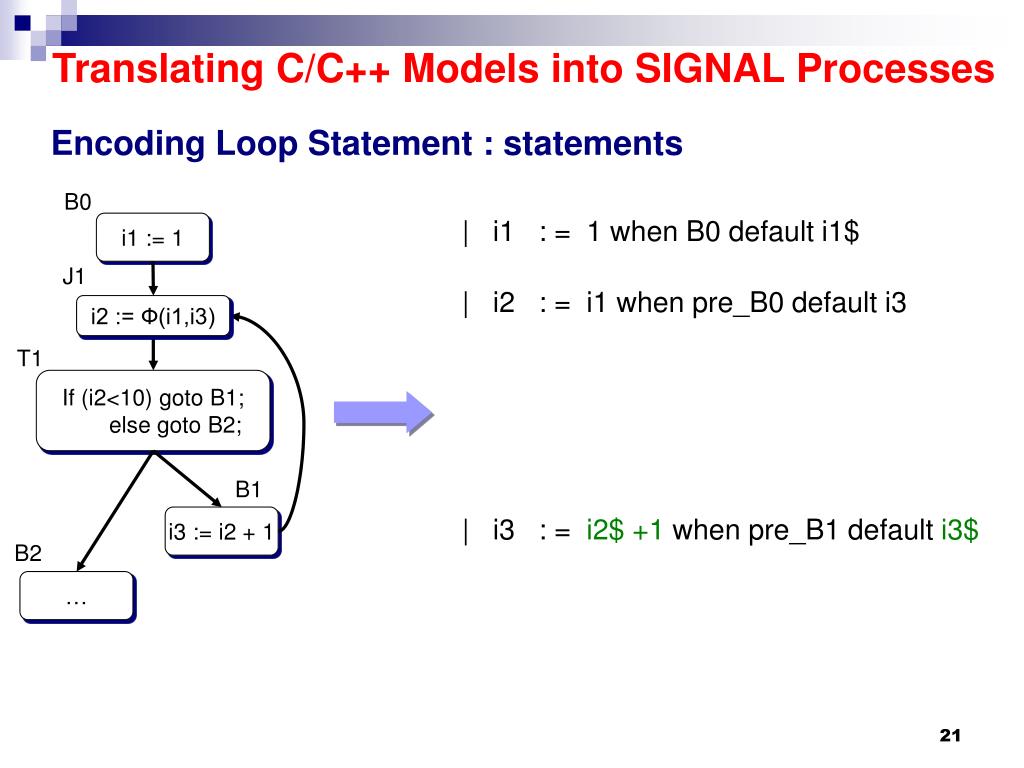 Translating C/C++ Models into SIGNAL Processes

Encoding Loop Statement : statements

B0

i1 := 1

J1

i2 := Φ(i1,i3)

T1

If (i2<10) goto B1;
else goto B2;

B1

i3 := i2 + 1

B2

…

| i1 : = 1 when B0 default i1$

| i2 : = i1 when pre_B0 default i3

| i3 : = i2$ +1 when pre_B1 default i3$

21